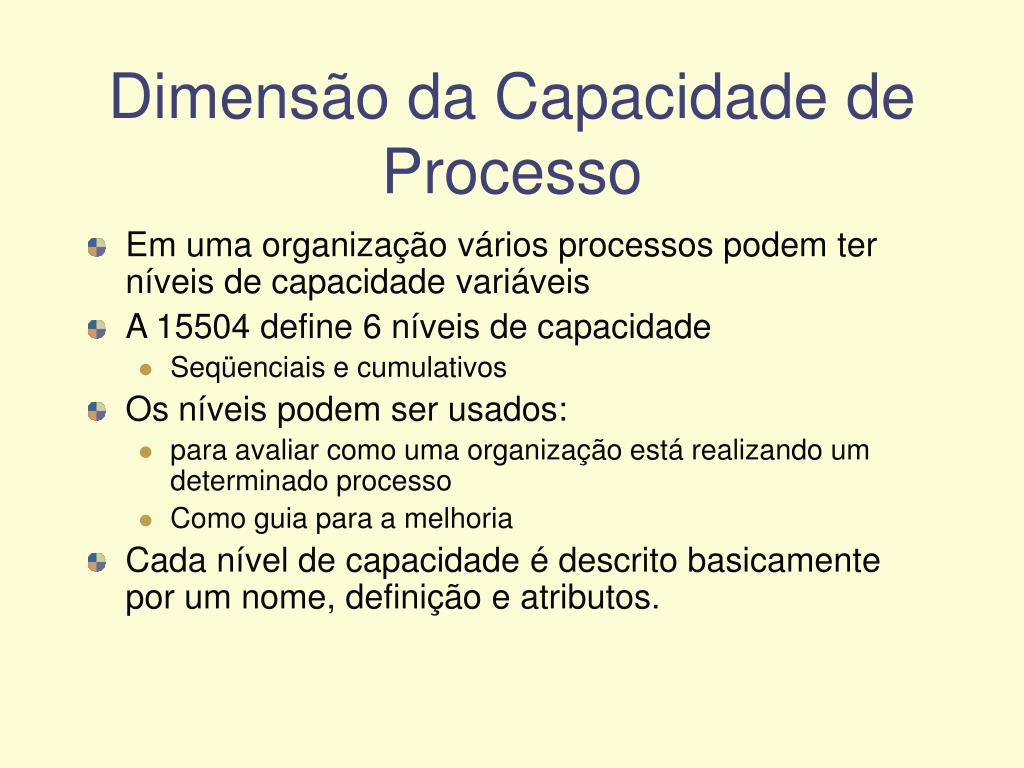 Dimensão da Capacidade de Processo

Em uma organização vários processos podem ter níveis de capacidade variáveis

A 15504 define 6 níveis de capacidade

Seqüenciais e cumulativos

Os níveis podem ser usados:

para avaliar como uma organização está realizando um determinado processo

Como guia para a melhoria

Cada nível de capacidade é descrito basicamente por um nome, definição e atributos.